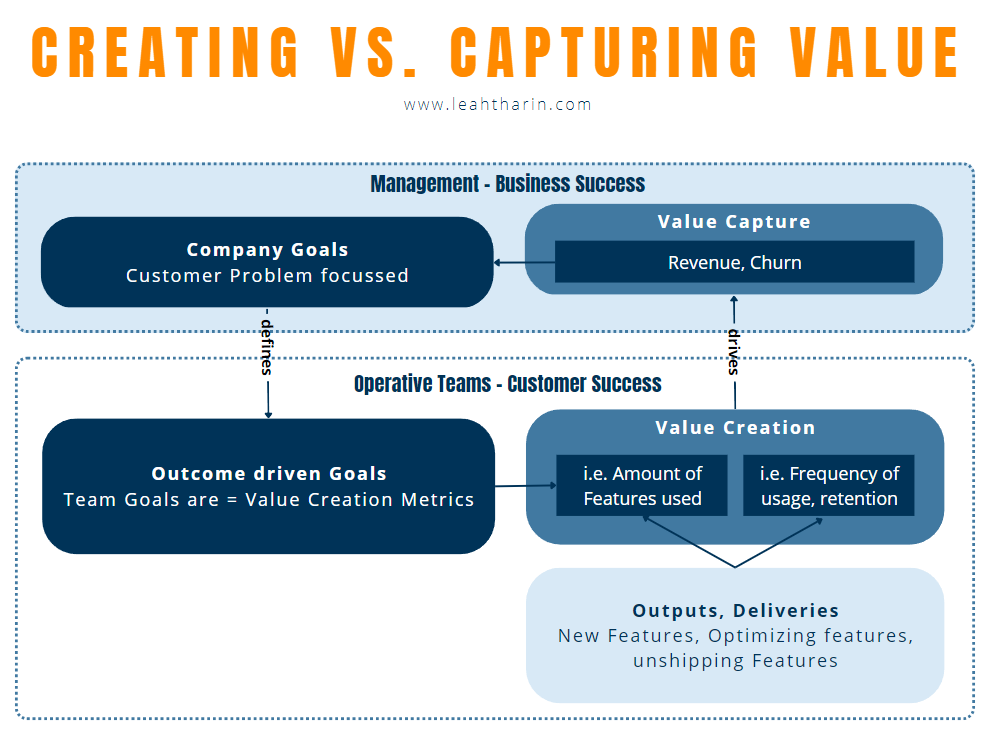 CREATING VS. CAPTURING VALUE

www.leahtharin.com

Management - Business Success

Company Goals
Customer Problem focussed

Value Capture

Revenue, Churn

- defines

drives

Operative Teams - Customer Success

Outcome driven Goals
Team Goals are = Value Creation Metrics

Value Creation

i.e. Amount of Features used

i.e. Frequency of usage, retention

Outputs, Deliveries
New Features, Optimizing features, unshipping Features